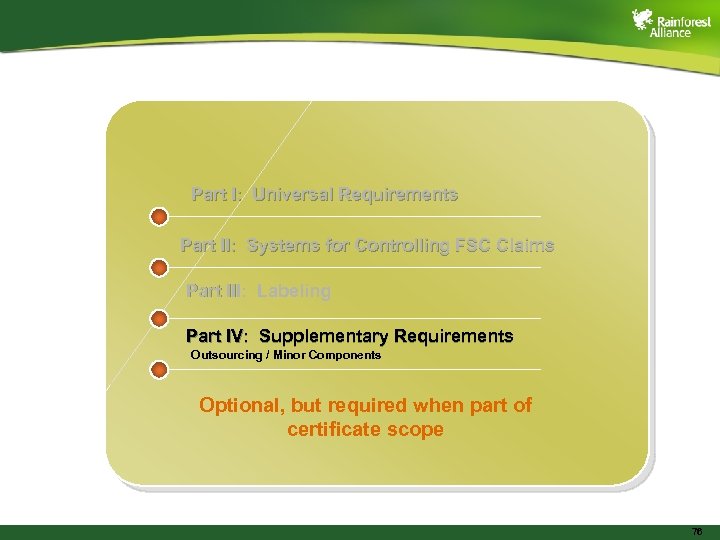 Rainforest Alliance

Part I: Universal Requirements

Part II: Systems for Controlling FSC Claims

Part III: Labeling

Part IV: Supplementary Requirements
Outsourcing / Minor Components

Optional, but required when part of certificate scope

76